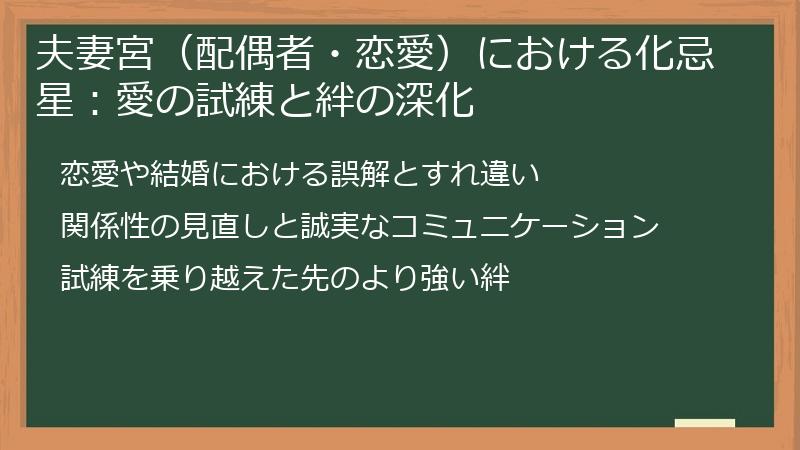 夫妻宮（配偶者・恋愛）における化忌星：愛の試練と絆の深化

恋愛や結婚における誤解とすれ違い

関係性の見直しと誠実なコミュニケーション

試練を乗り越えた先のより強い絆